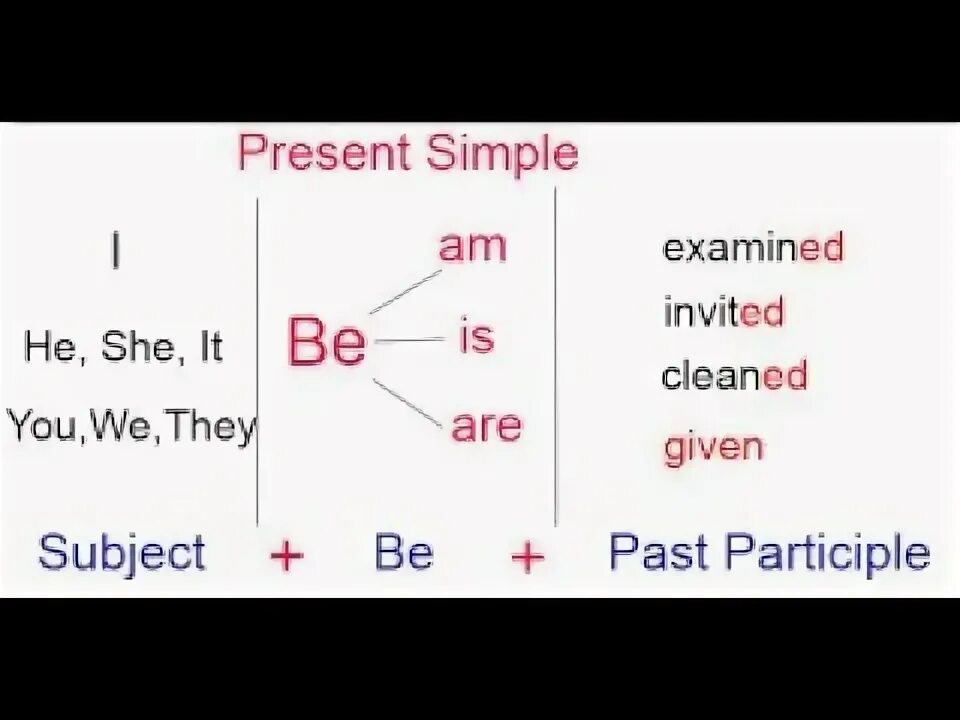 Present Simple

I

He, She, It

You,We,They

Be

am

is

are

examined

invited

cleaned

given

Subject + Be + Past Participle